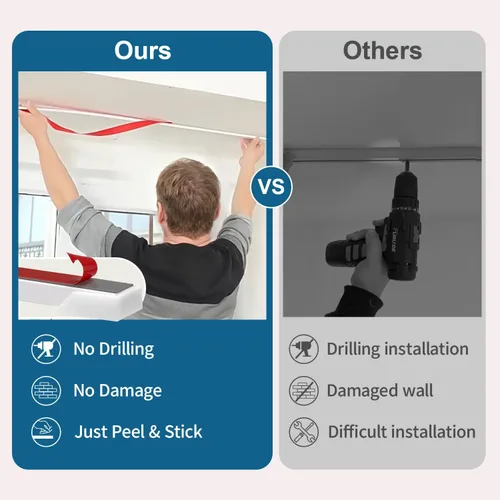 Ours

No Drilling

No Damage

Just Peel & Stick

VS

Others

Drilling installation

Damaged wall

Difficult installation